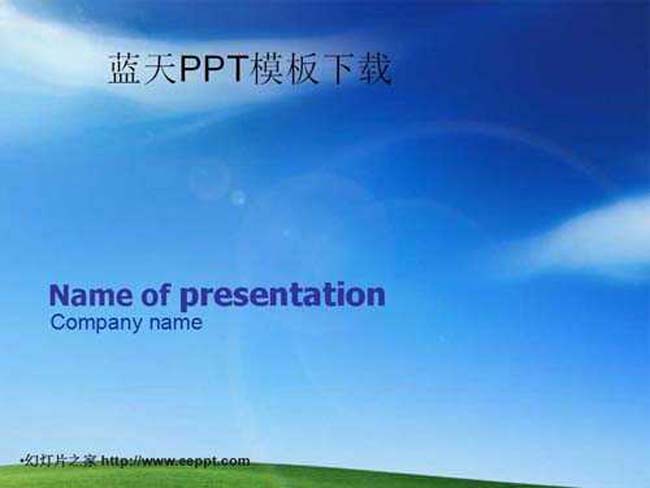 蓝天PPT模板下载

Name of presentation
Company name

•幻灯片之家 http://www.eeppt.com